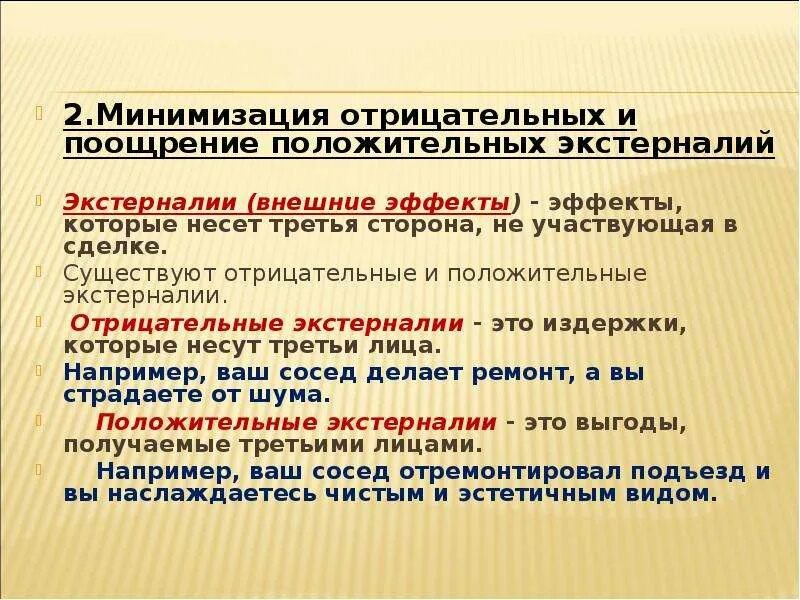 2.Минимизация отрицательных и поощрение положительных экстерналий

Экстерналии (внешние эффекты) - эффекты, которые несет третья сторона, не участвующая в сделке.

Существуют отрицательные и положительные экстерналии.

Отрицательные экстерналии - это издержки, которые несут третьи лица.

Например, ваш сосед делает ремонт, а вы страдаете от шума.

Положительные экстерналии - это выгоды, получаемые третьими лицами.

Например, ваш сосед отремонтировал подъезд и вы наслаждаетесь чистым и эстетичным видом.